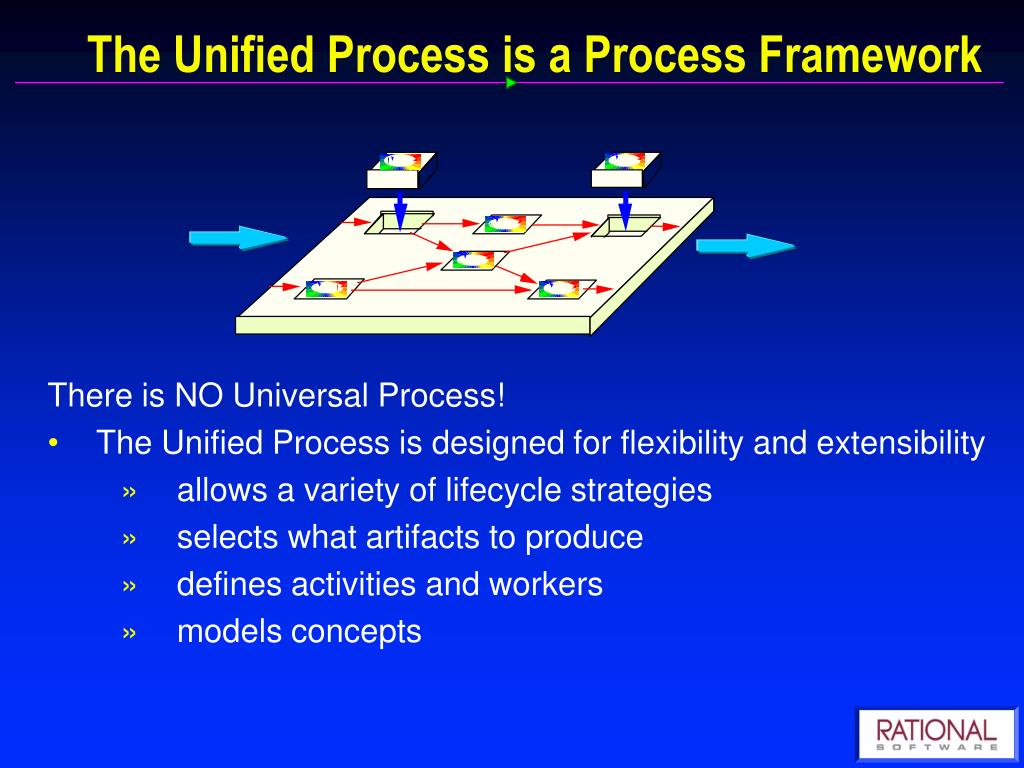 The Unified Process is a Process Framework

There is NO Universal Process!
• The Unified Process is designed for flexibility and extensibility
» allows a variety of lifecycle strategies
» selects what artifacts to produce
» defines activities and workers
» models concepts

RATIONAL
SOFTWARE